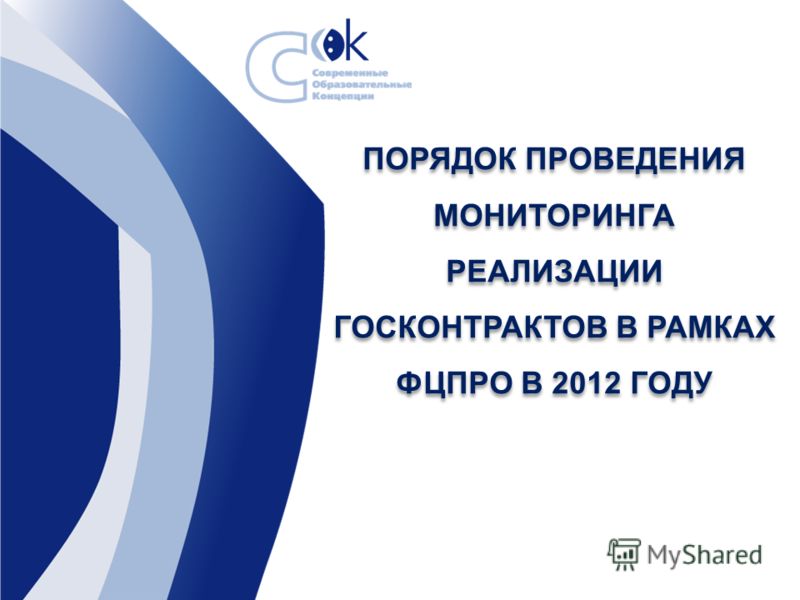 СОК
Современные
Образовательные
Концепции

ПОРЯДОК ПРОВЕДЕНИЯ МОНИТОРИНГА РЕАЛИЗАЦИИ ГОСКОНТРАКТОВ В РАМКАХ ФЦПРО В 2012 ГОДУ

MyShared